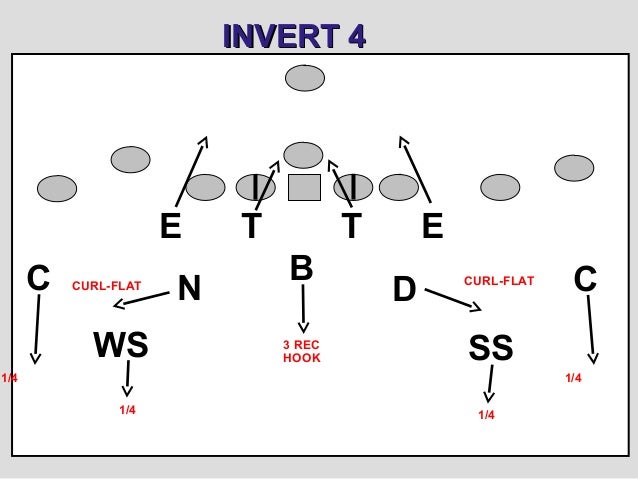 INVERT 4

E T T E

C CURL-FLAT N B D CURL-FLAT C

WS 3 REC HOOK SS

1/4 1/4 1/4 1/4